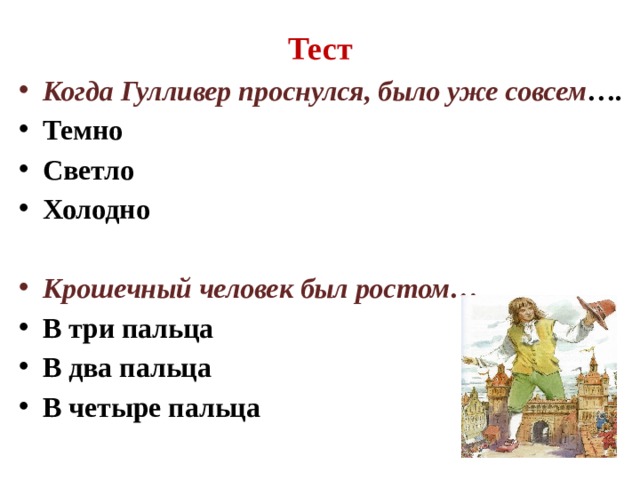 Тест

• Когда Гулливер проснулся, было уже совсем….
• Темно
• Светло
• Холодно

• Крошечный человек был ростом…
• В три пальца
• В два пальца
• В четыре пальца